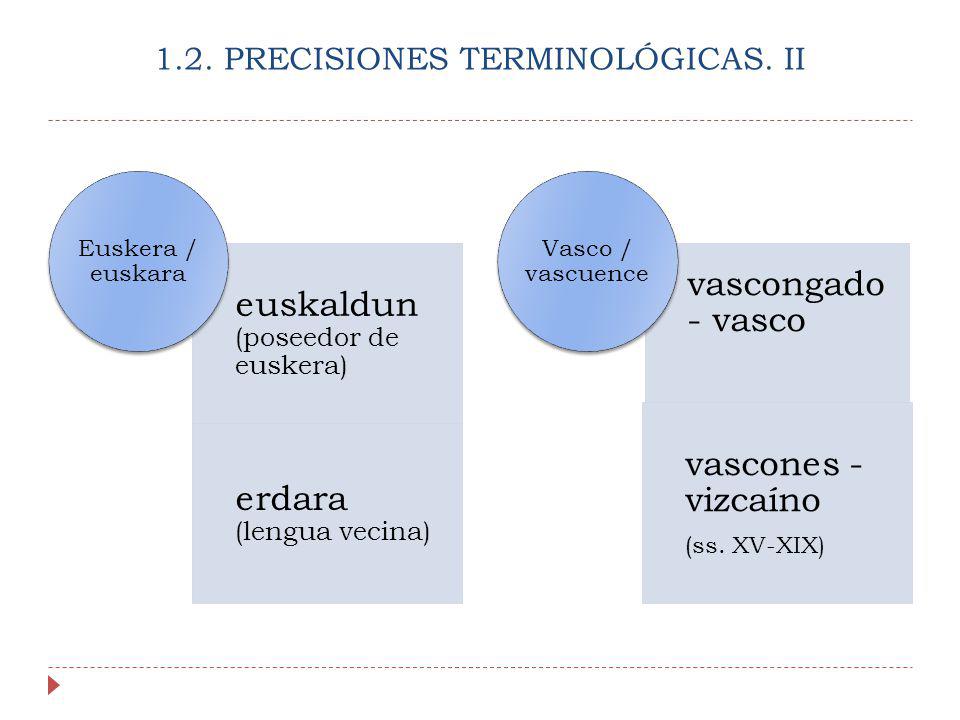 1.2. PRECISIONES TERMINOLÓGICAS. II

Euskera / euskara

euskaldun (poseedor de euskera)

erdara (lengua vecina)

Vasco / vascuence

vascongado - vasco

vascones - vizcaíno

(ss. XV-XIX)